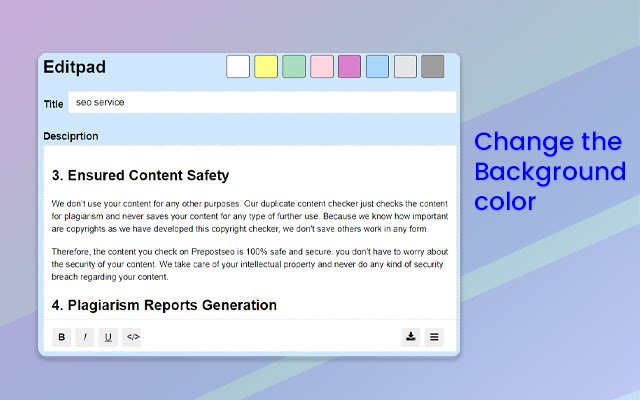 Editpad

Title seo service

Desciprtion

3. Ensured Content Safety

We don't use your content for any other purposes. Our duplicate content checker just checks the content for plagiarism and never saves your content for any type of further use. Because we know how important are copyrights as we have developed this copyright checker, we don't save others work in any form.

Therefore, the content you check on Prepostseo is 100% safe and secure. you don't have to worry about the security of your content. We take care of your intellectual property and never do any kind of security breach regarding your content.

4. Plagiarism Reports Generation

B I U </>

Change the Background color